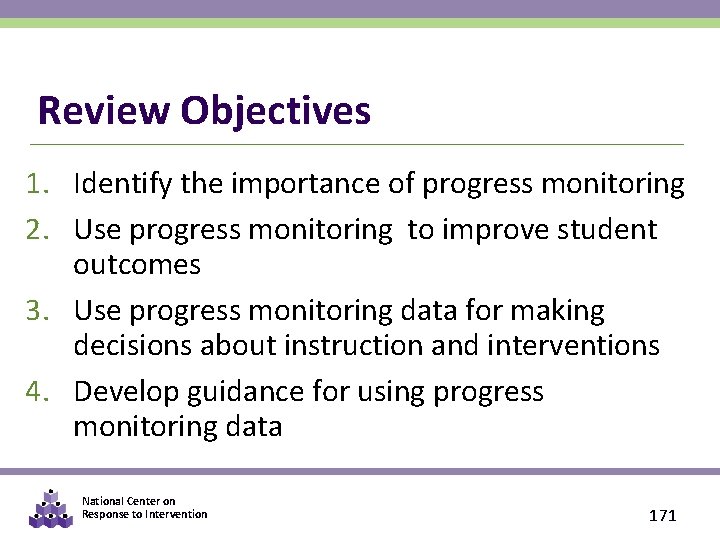 Review Objectives

1. Identify the importance of progress monitoring
2. Use progress monitoring  to improve student outcomes
3. Use progress monitoring data for making decisions about instruction and interventions
4. Develop guidance for using progress monitoring data

National Center on Response to Intervention

171